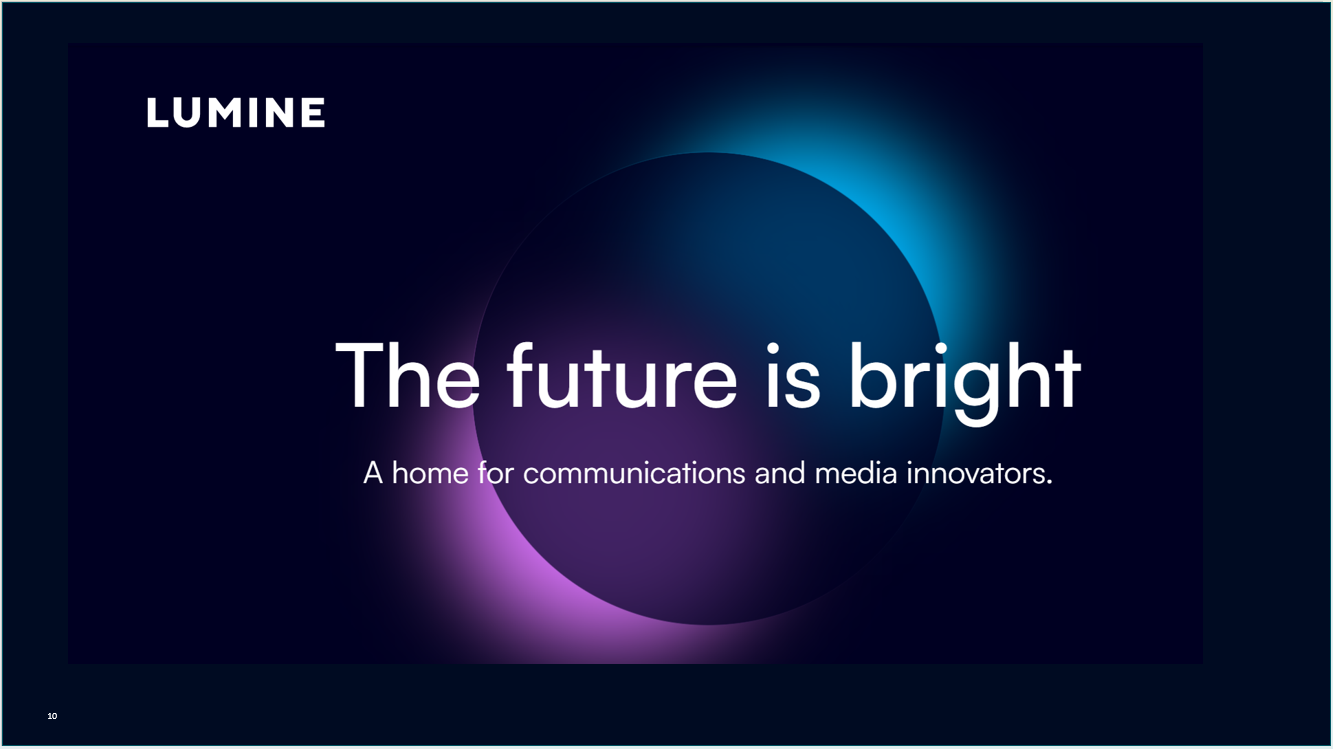 LUMINE

The future is bright

A home for communications and media innovators.

10